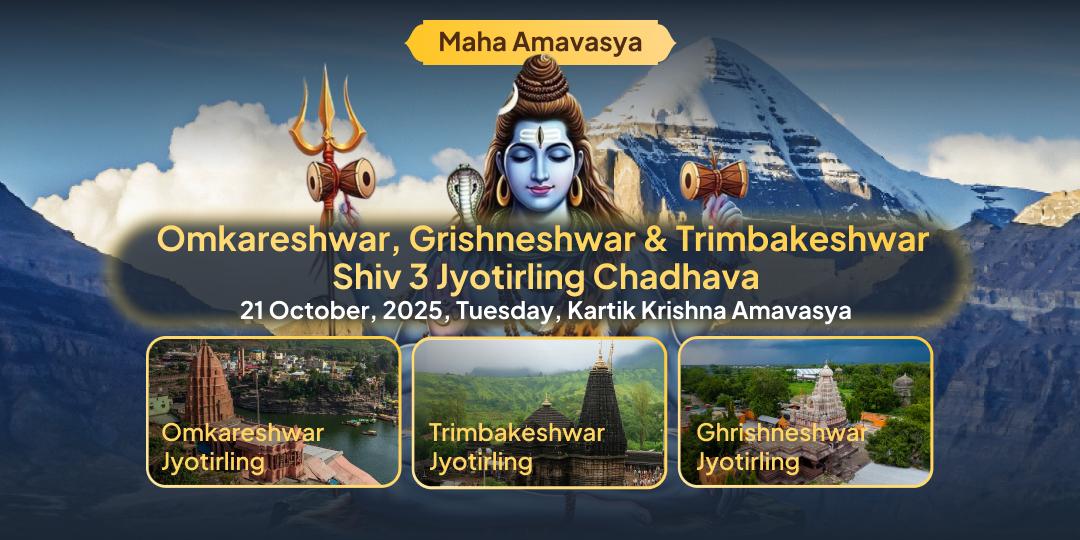 Maha Amavasya

Omkareshwar, Grishneshwar & Trimbakeshwar Shiv 3 Jyotirling Chadhava

21 October, 2025, Tuesday, Kartik Krishna Amavasya

Omkareshwar Jyotirling

Trimbakeshwar Jyotirling

Ghrishneshwar Jyotirling